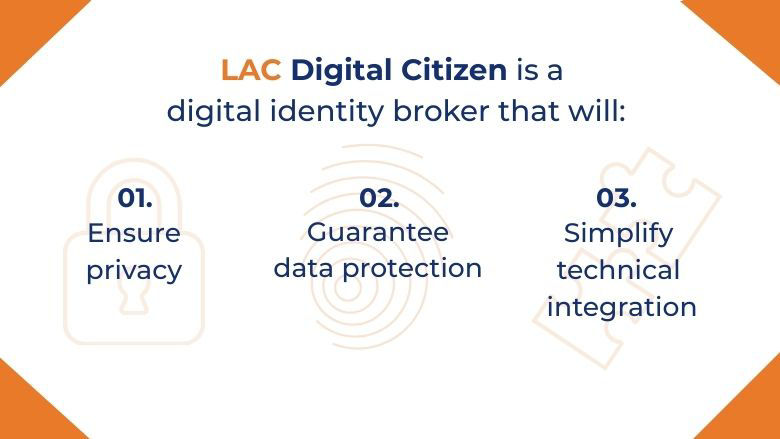 LAC Digital Citizen is a digital identity broker that will:

01.
Ensure privacy

02.
Guarantee data protection

03.
Simplify technical integration